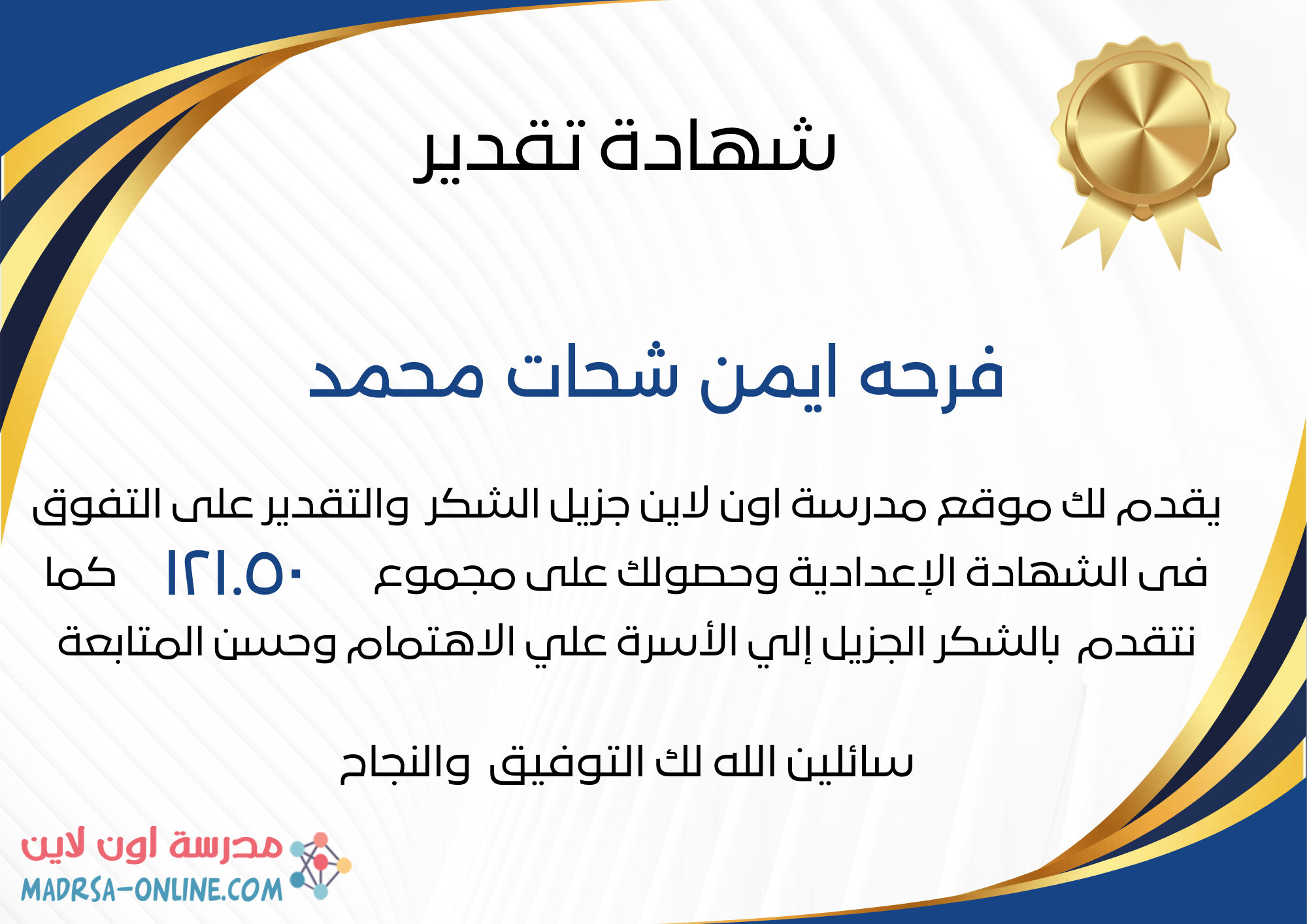 شهادة تقدير

فرحه ايمن شحات محمد

يقدم لك موقع مدرسة اون لاين جزيل الشكر والتقدير على التفوق فى الشهادة الإعدادية وحصولك على مجموع ١٢١.٥٠ كما نتقدم بالشكر الجزيل إلي الأسرة علي الاهتمام وحسن المتابعة

سائلين الله لك التوفيق والنجاح

مدرسة اون لاين
MADRSA-ONLINE.COM